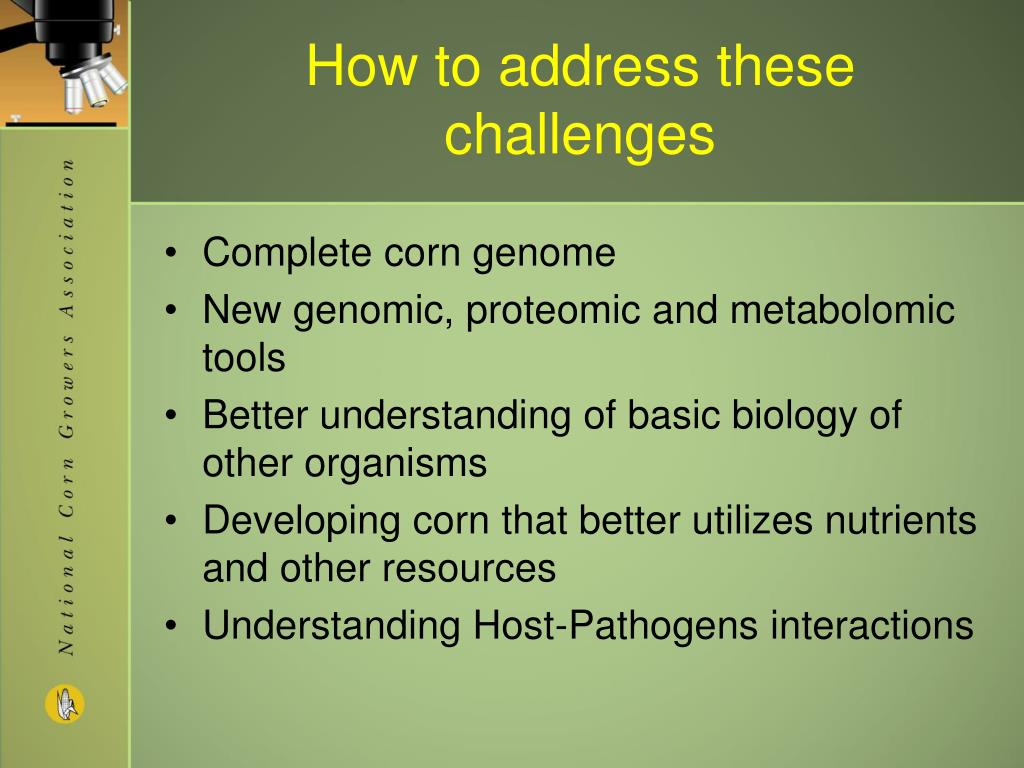 National Corn Growers Association

How to address these challenges

• Complete corn genome
• New genomic, proteomic and metabolomic tools
• Better understanding of basic biology of other organisms
• Developing corn that better utilizes nutrients and other resources
• Understanding Host-Pathogens interactions